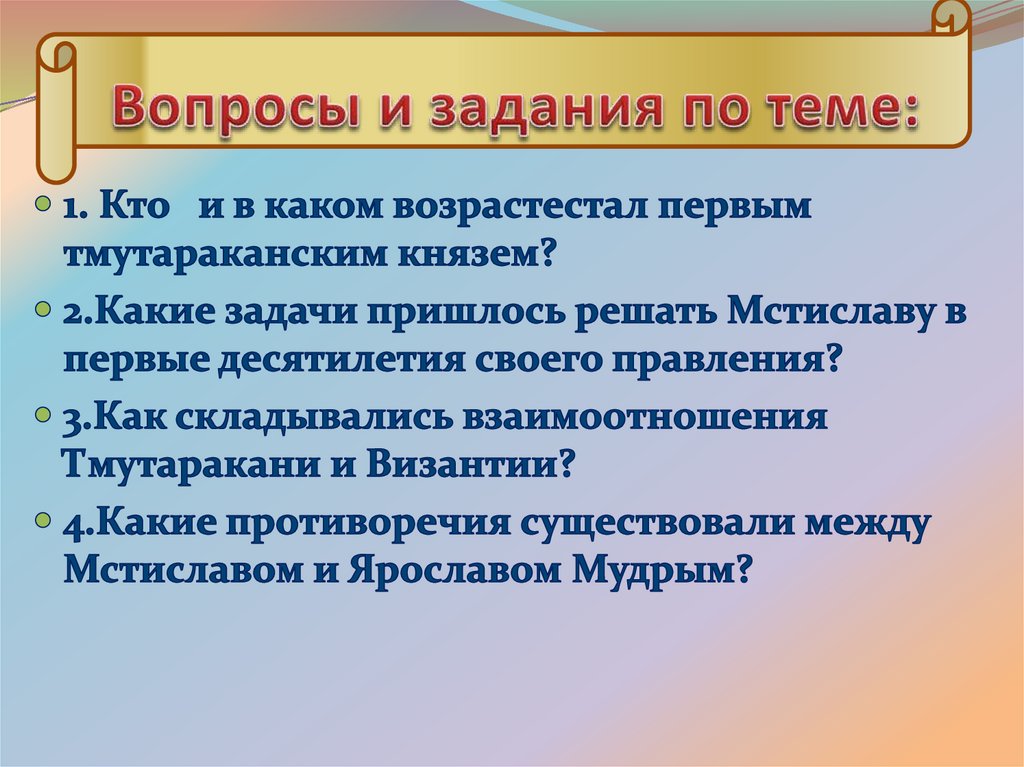 Вопросы и задания по теме:

1. Кто и в каком возрастестал первым тмутараканским князем?

2.Какие задачи пришлось решать Мстиславу в первые десятилетия своего правления?

3.Как складывались взаимоотношения Тмутаракани и Византии?

4.Какие противоречия существовали между Мстиславом и Ярославом Мудрым?